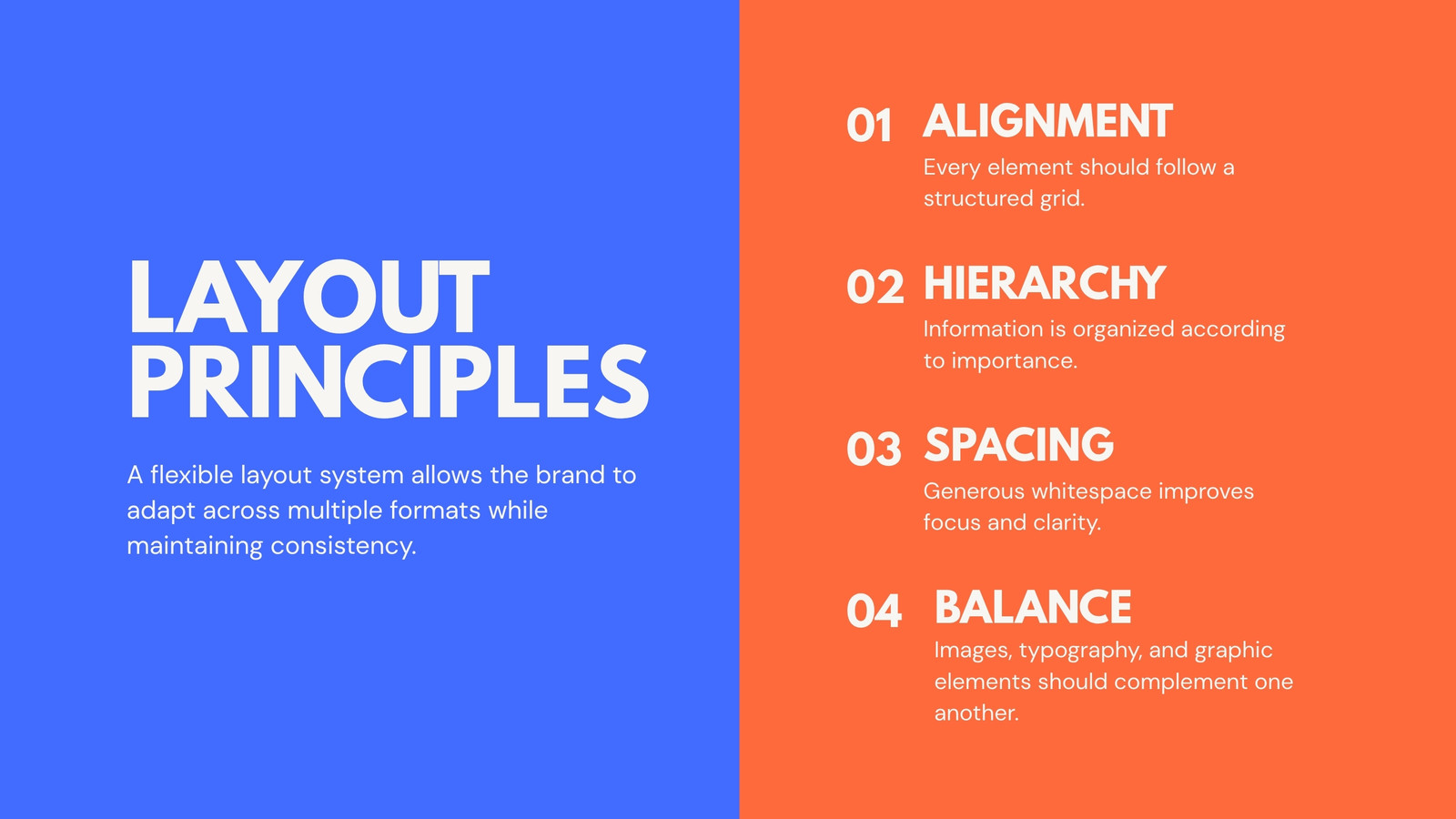 LAYOUT PRINCIPLES

A flexible layout system allows the brand to adapt across multiple formats while maintaining consistency.

01 ALIGNMENT
Every element should follow a structured grid.

02 HIERARCHY
Information is organized according to importance.

03 SPACING
Generous whitespace improves focus and clarity.

04 BALANCE
Images, typography, and graphic elements should complement one another.